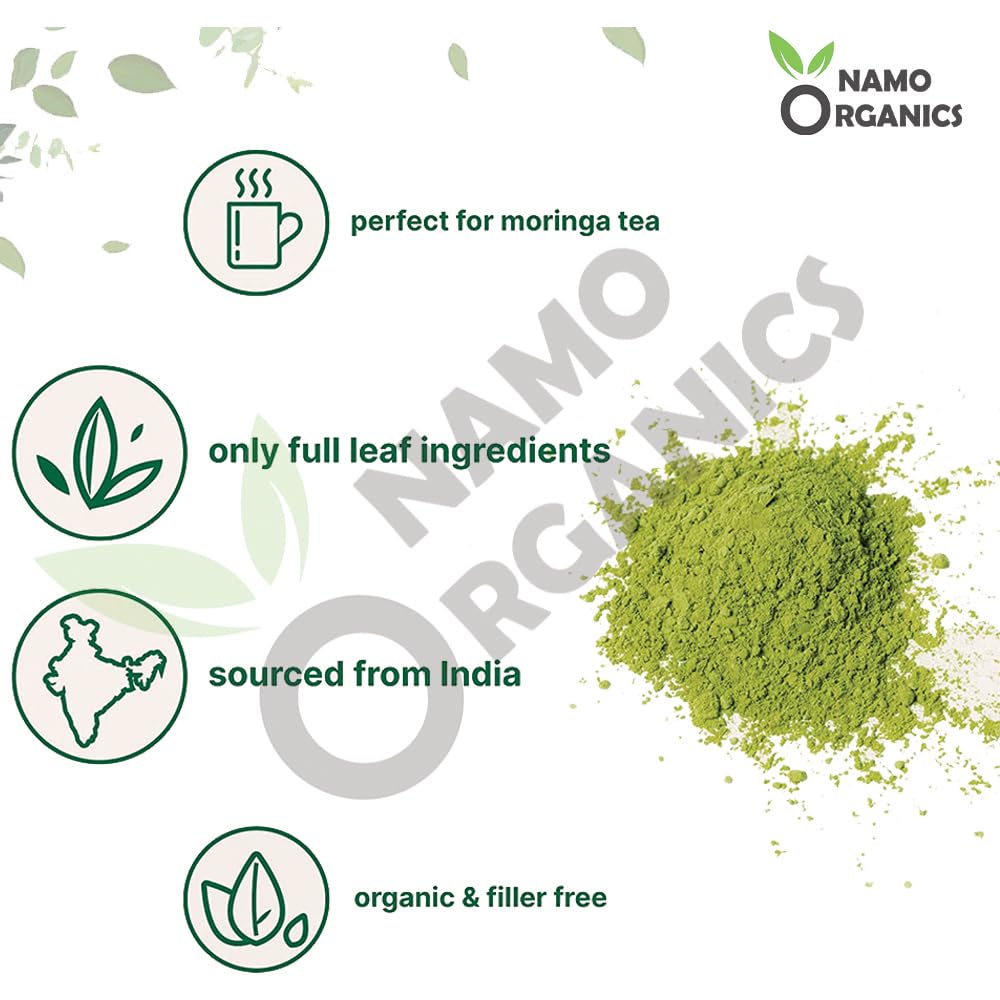 NAMO ORGANICS

perfect for moringa tea

only full leaf ingredients

sourced from India

organic & filler free

NAMO ORGANICS